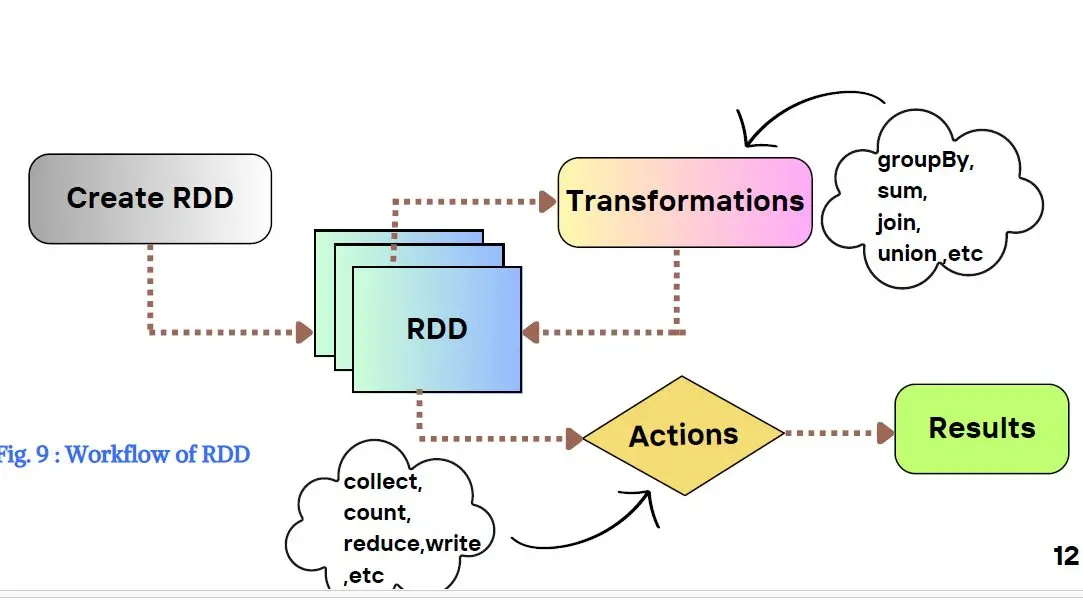 Create RDD

Transformations

groupBy,
sum,
join,
union ,etc

RDD

Actions

Results

Fig. 9 : Workflow of RDD

collect,
count,
reduce,write
,etc

12